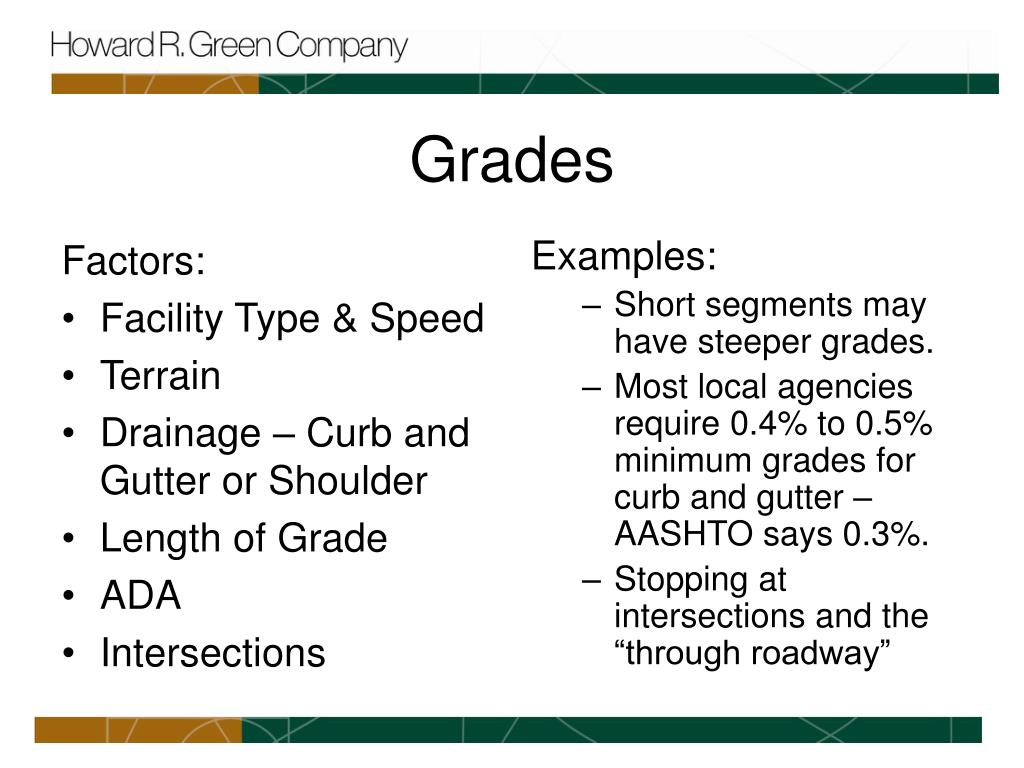 Howard R. Green Company

Grades

Factors:
• Facility Type & Speed
• Terrain
• Drainage – Curb and Gutter or Shoulder
• Length of Grade
• ADA
• Intersections

Examples:
– Short segments may have steeper grades.
– Most local agencies require 0.4% to 0.5% minimum grades for curb and gutter – AASHTO says 0.3%.
– Stopping at intersections and the “through roadway”